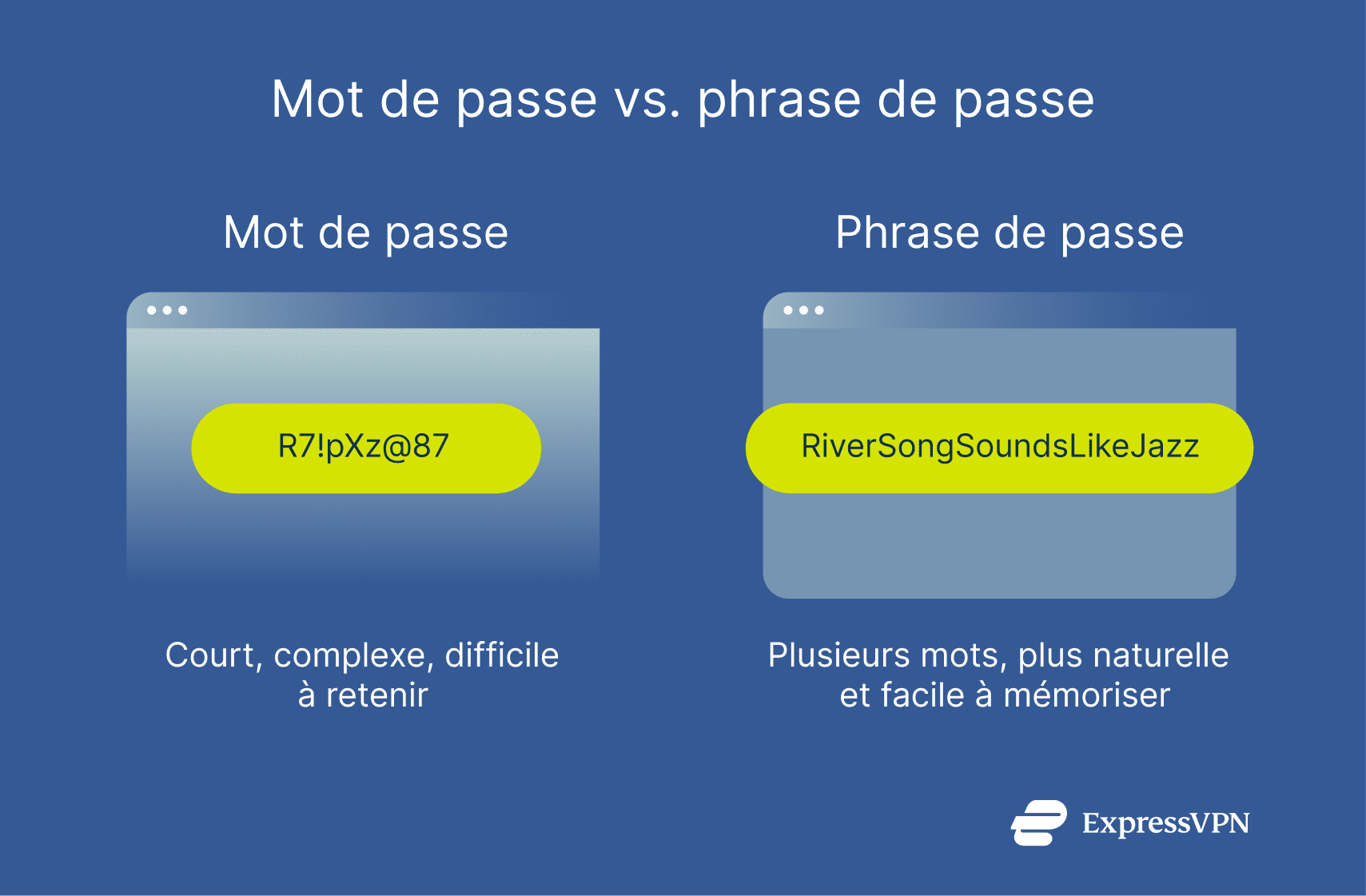 Mot de passe vs. phrase de passe

Mot de passe

R7!pXz@87

Court, complexe, difficile à retenir

Phrase de passe

RiverSongSoundsLikeJazz

Plusieurs mots, plus naturelle et facile à mémoriser

ExpressVPN